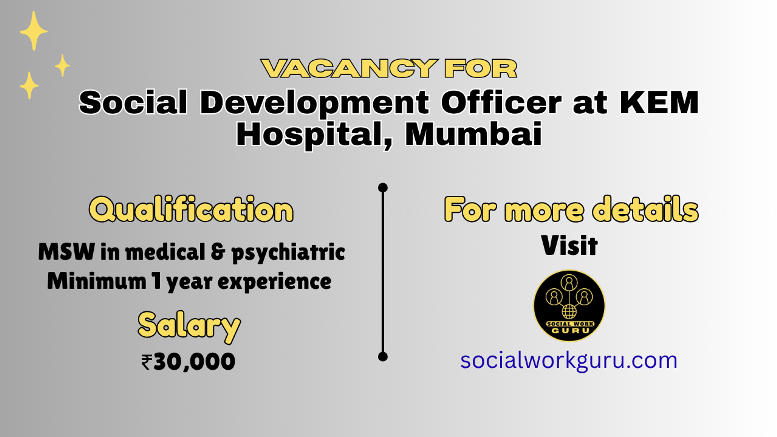 VACANCY FOR
Social Development Officer at KEM Hospital, Mumbai

Qualification
MSW in medical & psychiatric
Minimum 1 year experience

Salary
₹30,000

For more details
Visit

SOCIAL WORK GURU

socialworkguru.com